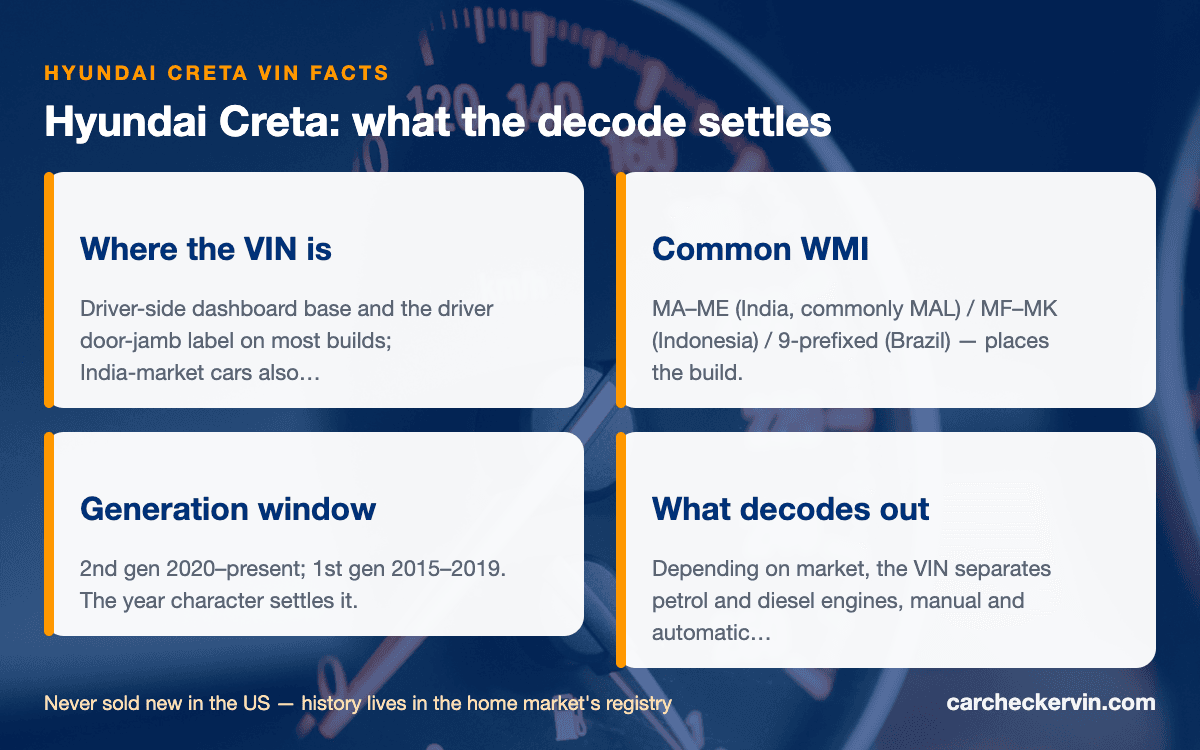 HYUNDAI CRETA VIN FACTS

Hyundai Creta: what the decode settles

Where the VIN is

Driver-side dashboard base and the driver door-jamb label on most builds; India-market cars also…

Common WMI

MA–ME (India, commonly MAL) / MF–MK (Indonesia) / 9-prefixed (Brazil) — places the build.

Generation window

2nd gen 2020–present; 1st gen 2015–2019. The year character settles it.

What decodes out

Depending on market, the VIN separates petrol and diesel engines, manual and automatic…

Never sold new in the US — history lives in the home market's registry

carcheckervin.com